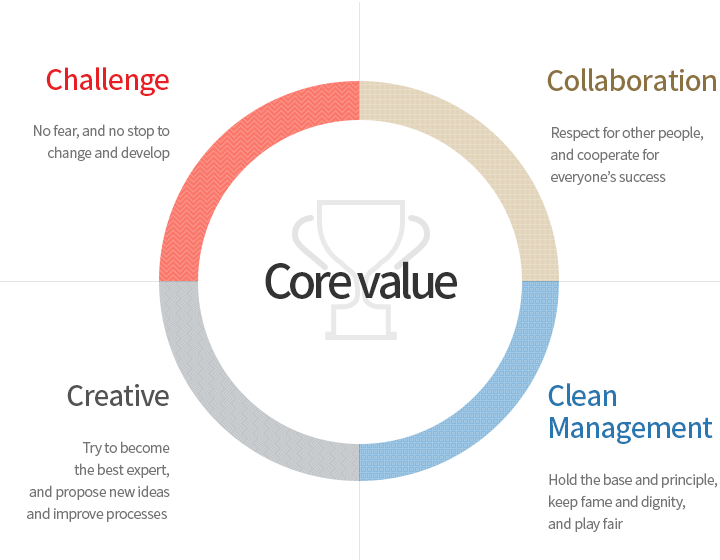 Challenge

No fear, and no stop to change and develop

Collaboration

Respect for other people, and cooperate for everyone's success

Core value

Creative

Try to become the best expert, and propose new ideas and improve processes

Clean Management

Hold the base and principle, keep fame and dignity, and play fair